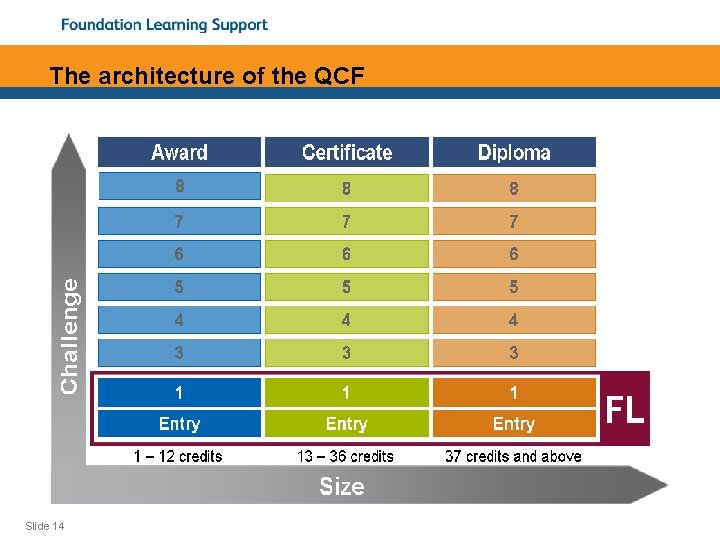 Foundation Learning Support

The architecture of the QCF

Challenge

| Award | Certificate | Diploma |
|---|---|---|
| 8 | 8 | 8 |
| 7 | 7 | 7 |
| 6 | 6 | 6 |
| 5 | 5 | 5 |
| 4 | 4 | 4 |
| 3 | 3 | 3 |
| 1 | 1 | 1 |
| Entry | Entry | Entry |
| 1 – 12 credits | 13 – 36 credits | 37 credits and above |

FL

Size

Slide 14